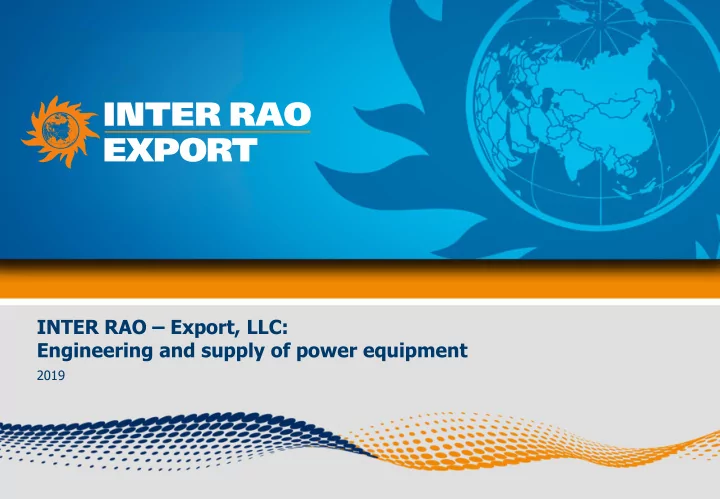 INTER RAO
EXPORT

INTER RAO – Export, LLC:
Engineering and supply of power equipment

2019